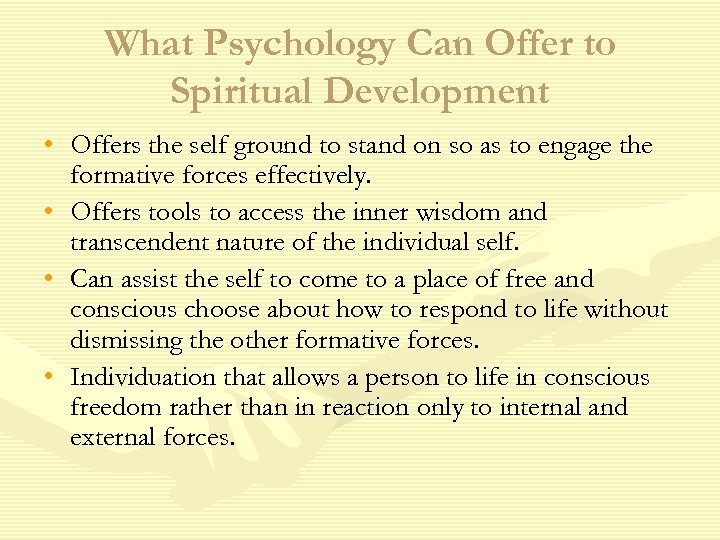 What Psychology Can Offer to Spiritual Development

• Offers the self ground to stand on so as to engage the formative forces effectively.
• Offers tools to access the inner wisdom and transcendent nature of the individual self.
• Can assist the self to come to a place of free and conscious choose about how to respond to life without dismissing the other formative forces.
• Individuation that allows a person to life in conscious freedom rather than in reaction only to internal and external forces.